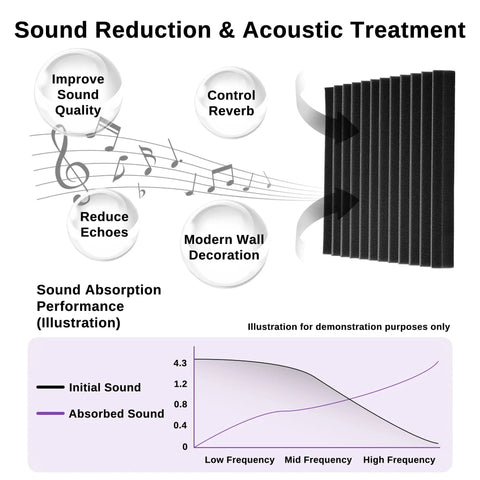 Sound Reduction & Acoustic Treatment

Improve Sound Quality

Control Reverb

Reduce Echoes

Modern Wall Decoration

Sound Absorption Performance (Illustration)

Illustration for demonstration purposes only

Initial Sound

Absorbed Sound

4.3
1.2
0.8
0.4
0

Low Frequency
Mid Frequency
High Frequency